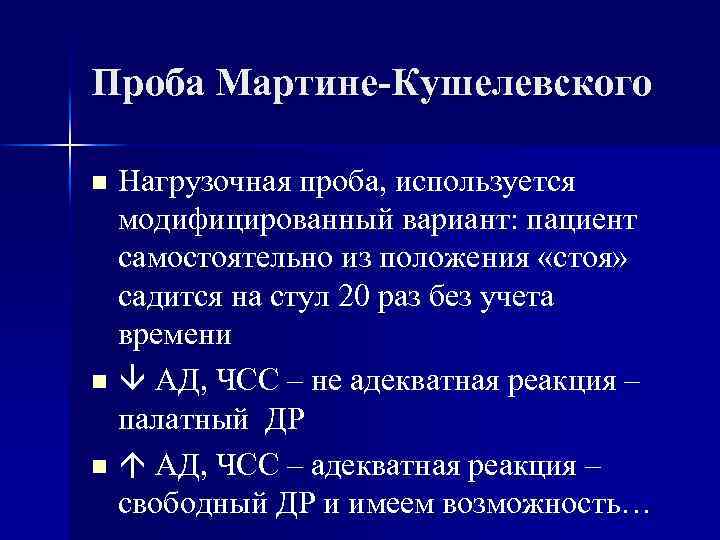 Проба Мартине-Кушелевского

■ Нагрузочная проба, используется модифицированный вариант: пациент самостоятельно из положения «стоя» садится на стул 20 раз без учета времени

■ ↓ АД, ЧСС – не адекватная реакция – палатный ДР

■ ↑ АД, ЧСС – адекватная реакция – свободный ДР и имеем возможность…